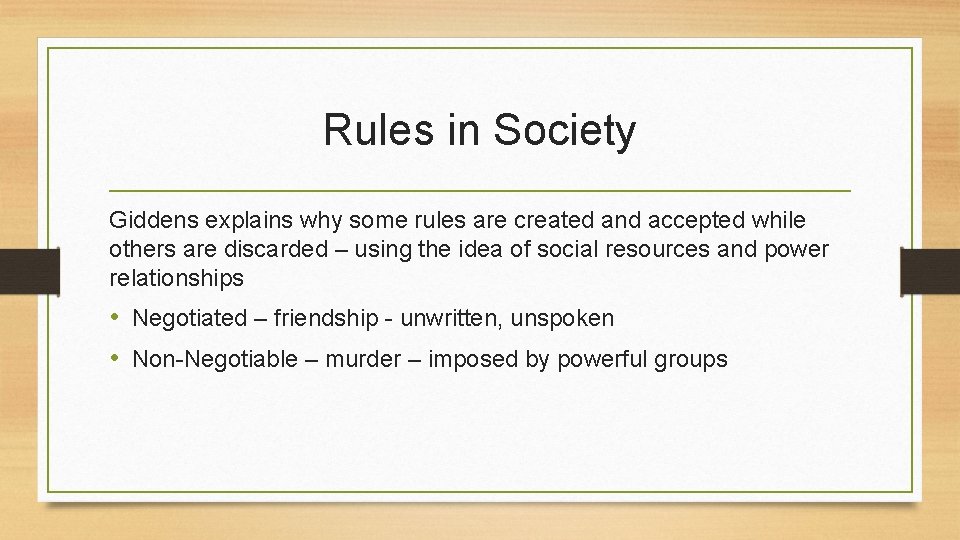 Rules in Society

Giddens explains why some rules are created and accepted while others are discarded – using the idea of social resources and power relationships

• Negotiated – friendship - unwritten, unspoken
• Non-Negotiable – murder – imposed by powerful groups